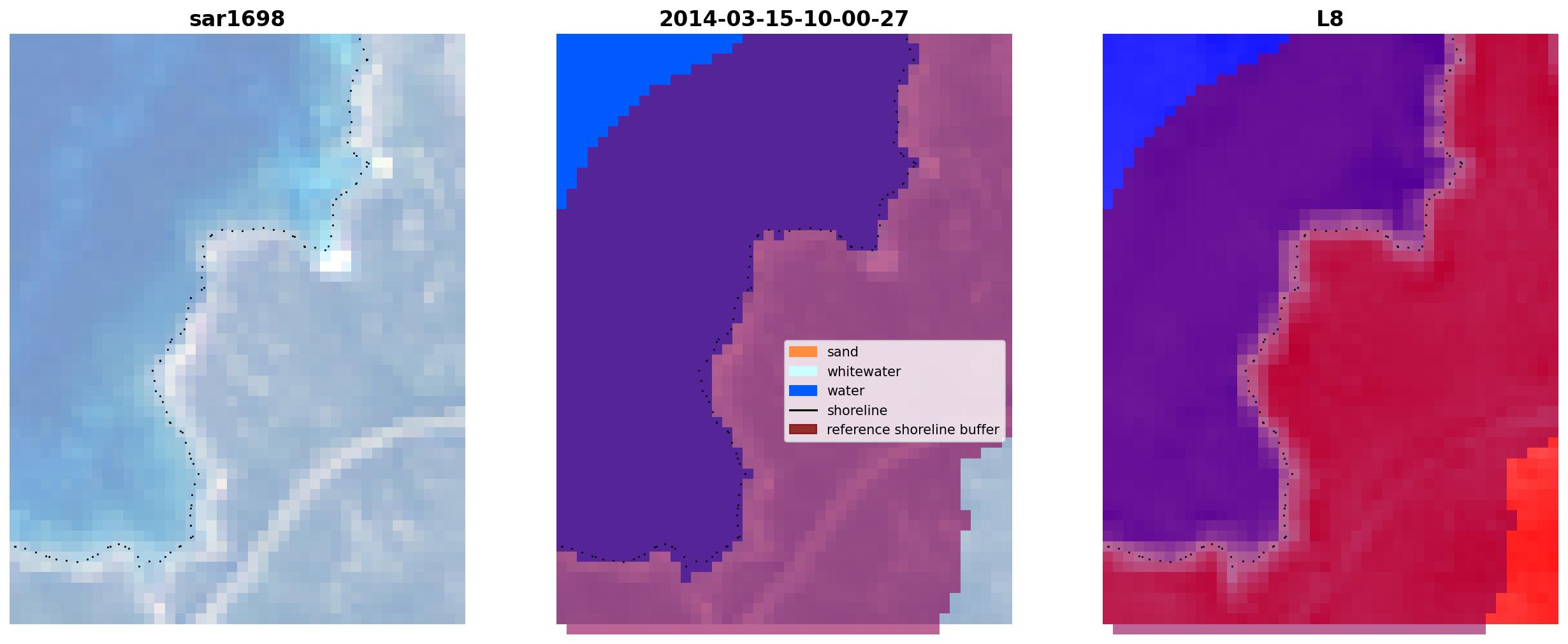 sar1698

2014-03-15-10-00-27

L8

sand
whitewater
water
shoreline
reference shoreline buffer